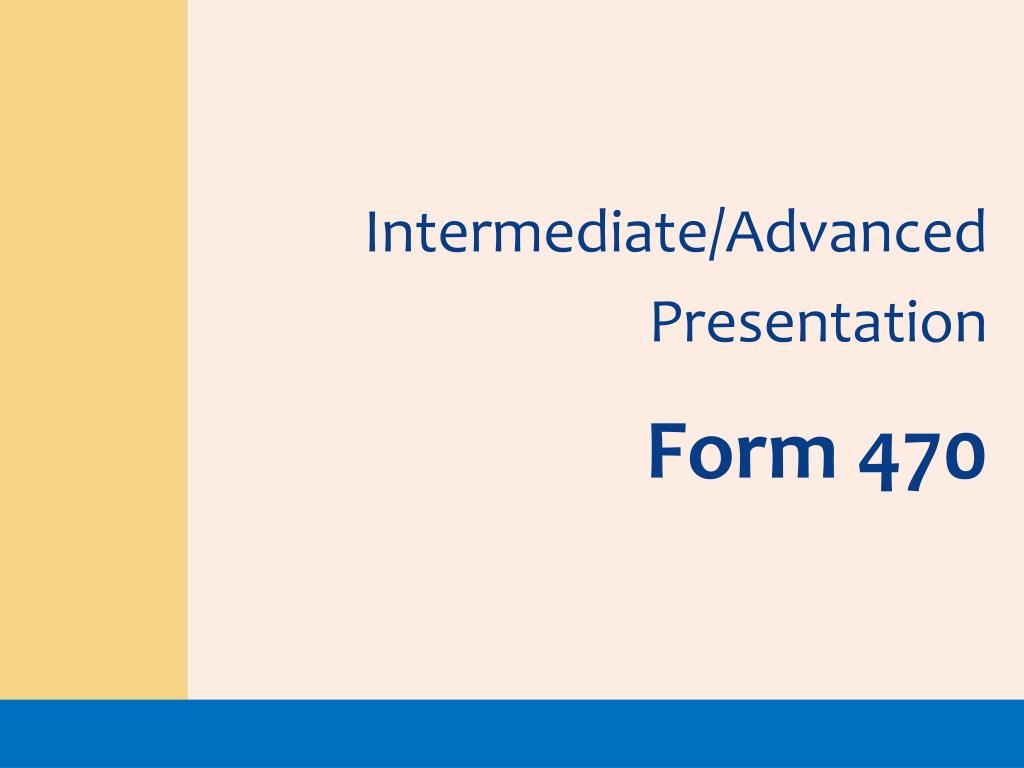 Intermediate/Advanced Presentation

Form 470